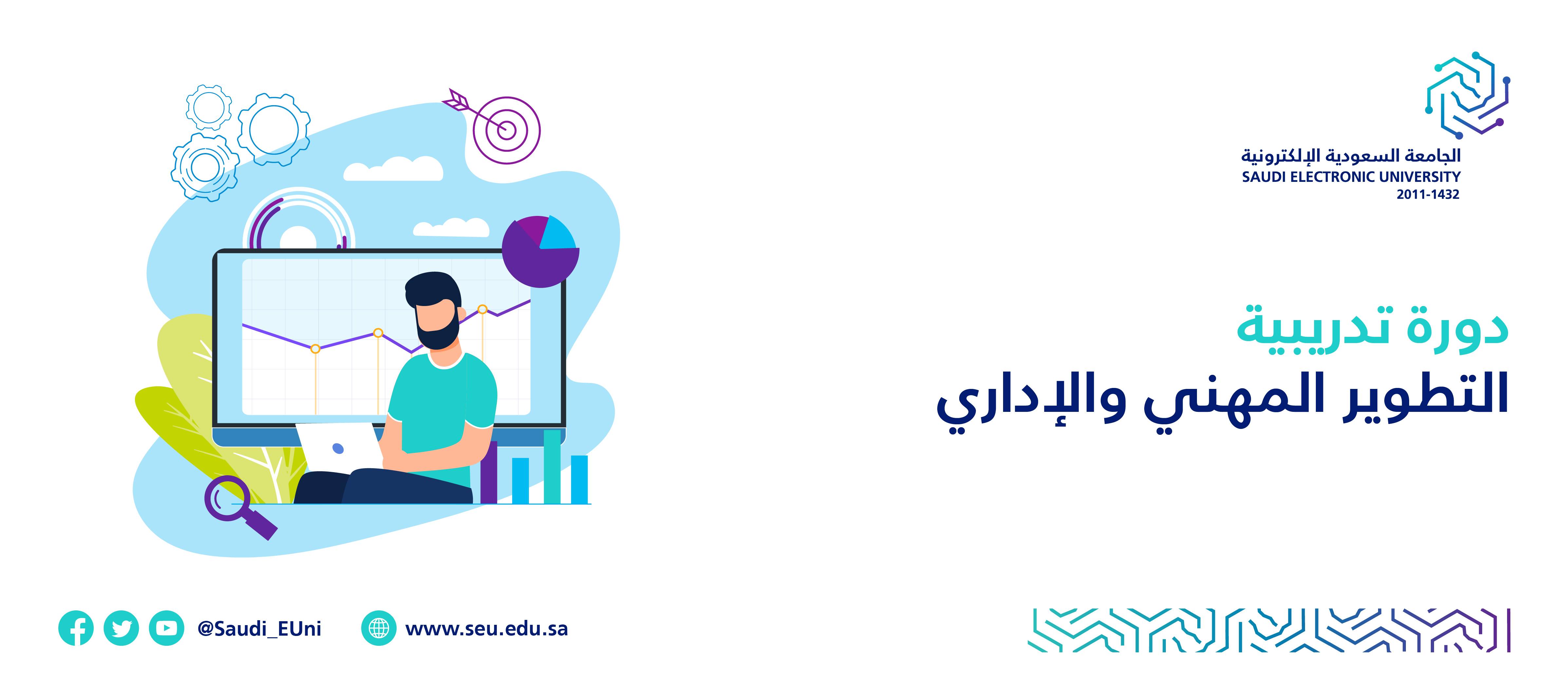 الجامعة السعودية الإلكترونية
SAUDI ELECTRONIC UNIVERSITY
2011-1432

دورة تدريبية
التطوير المهني والإداري

@Saudi_EUni
www.seu.edu.sa